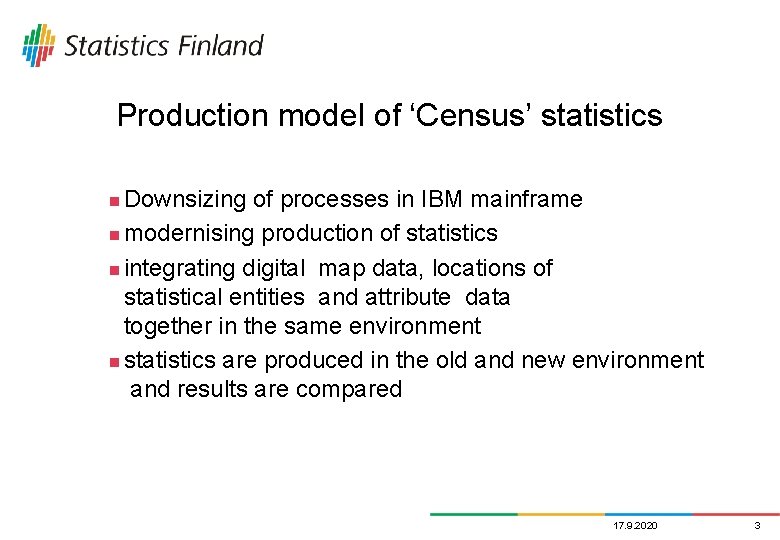 Statistics Finland

Production model of ‘Census’ statistics

Downsizing of processes in IBM mainframe

modernising production of statistics

integrating digital map data, locations of statistical entities and attribute data together in the same environment

statistics are produced in the old and new environment and results are compared

17.9.2020

3